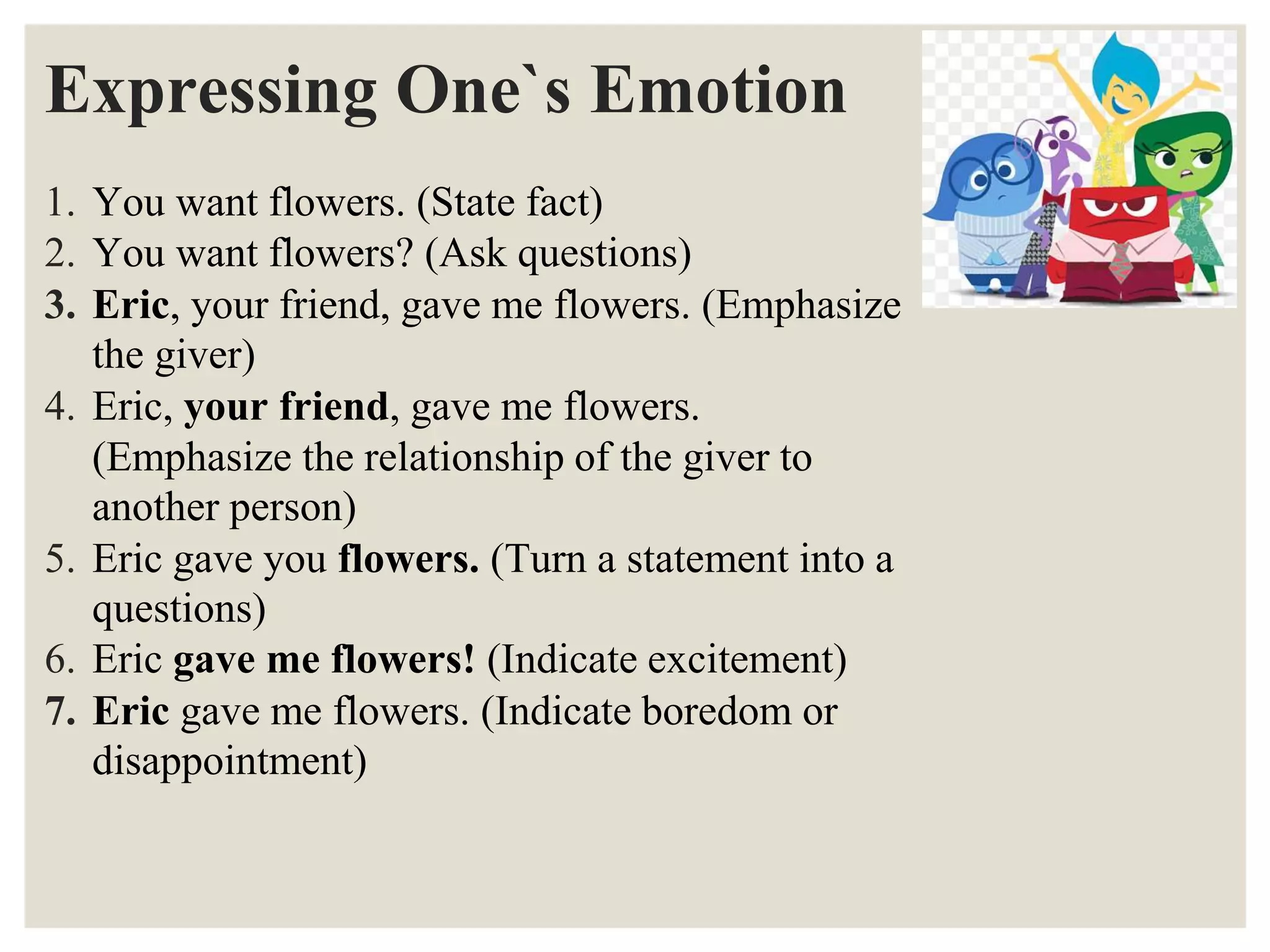 Expressing One`s Emotion

1. You want flowers. (State fact)
2. You want flowers? (Ask questions)
3. Eric, your friend, gave me flowers. (Emphasize the giver)
4. Eric, your friend, gave me flowers. (Emphasize the relationship of the giver to another person)
5. Eric gave you flowers. (Turn a statement into a questions)
6. Eric gave me flowers! (Indicate excitement)
7. Eric gave me flowers. (Indicate boredom or disappointment)